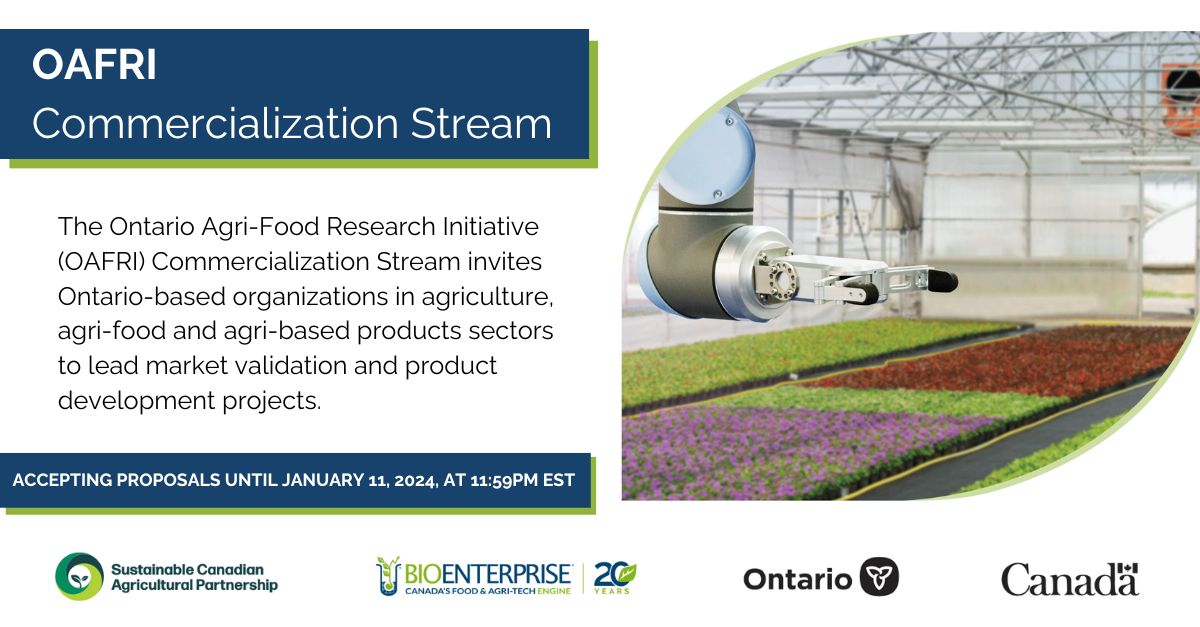 OAFRI
Commercialization Stream

The Ontario Agri-Food Research Initiative (OAFRI) Commercialization Stream invites Ontario-based organizations in agriculture, agri-food and agri-based products sectors to lead market validation and product development projects.

ACCEPTING PROPOSALS UNTIL JANUARY 11, 2024, AT 11:59PM EST

Sustainable Canadian Agricultural Partnership

BIOENTERPRISE
CANADA'S FOOD & AGRI-TECH ENGINE
20 YEARS

Ontario

Canada